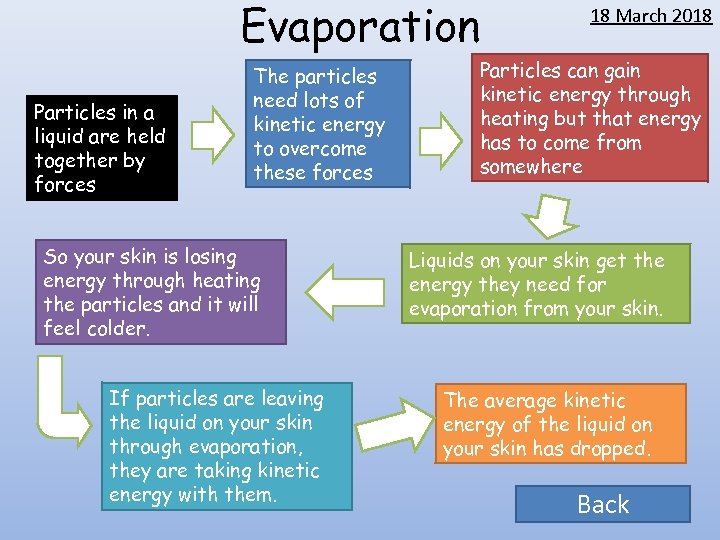 Evaporation

18 March 2018

Particles in a liquid are held together by forces

The particles need lots of kinetic energy to overcome these forces

Particles can gain kinetic energy through heating but that energy has to come from somewhere

Liquids on your skin get the energy they need for evaporation from your skin.

So your skin is losing energy through heating the particles and it will feel colder.

If particles are leaving the liquid on your skin through evaporation, they are taking kinetic energy with them.

The average kinetic energy of the liquid on your skin has dropped.

Back